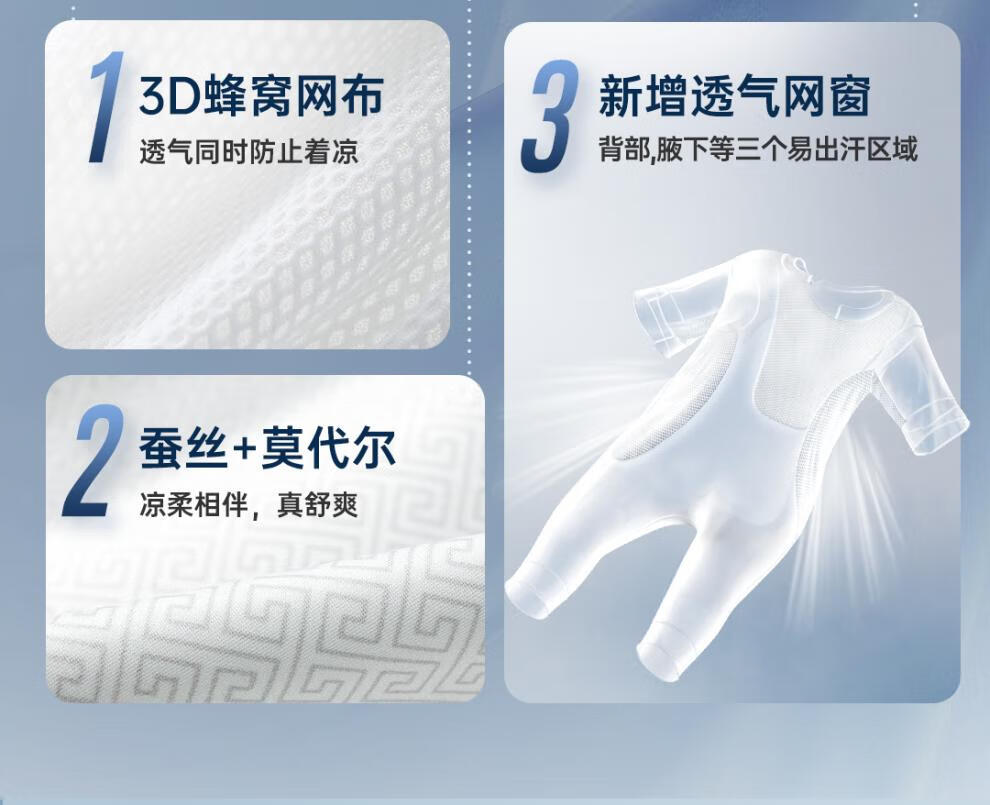 1 3D蜂窝网布
透气同时防止着凉

2 蚕丝+莫代尔
凉柔相伴，真舒爽

3 新增透气网窗
背部,腋下等三个易出汗区域